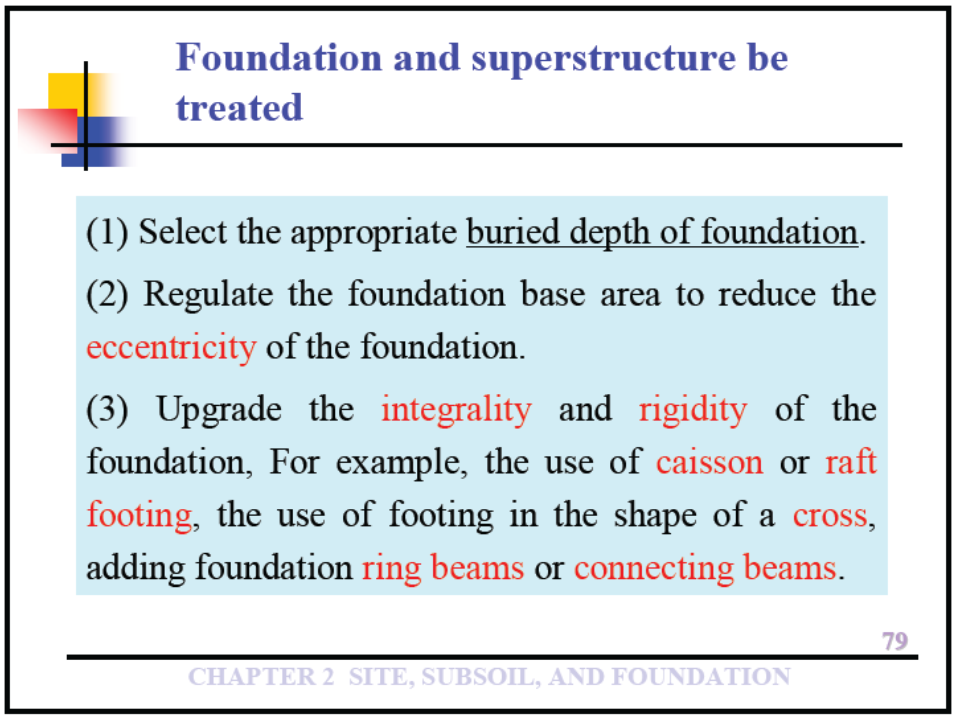 Foundation and superstructure be treated

(1) Select the appropriate buried depth of foundation.

(2) Regulate the foundation base area to reduce the eccentricity of the foundation.

(3) Upgrade the integrality and rigidity of the foundation, For example, the use of caisson or raft footing, the use of footing in the shape of a cross, adding foundation ring beams or connecting beams.

79

CHAPTER 2 SITE, SUBSOIL, AND FOUNDATION